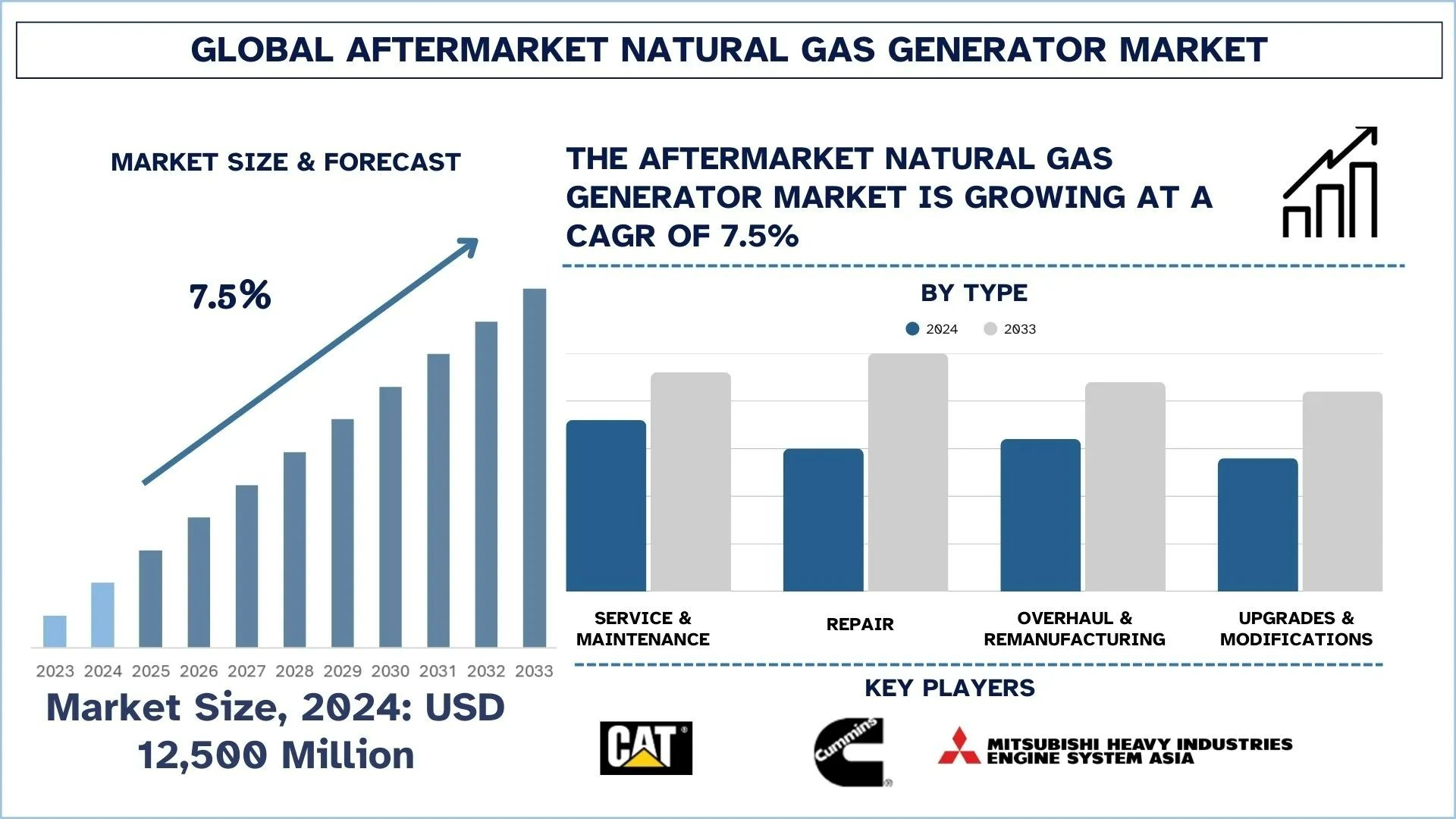 GLOBAL AFTERMARKET NATURAL GAS GENERATOR MARKET

MARKET SIZE & FORECAST

7.5%

2023 2024 2025 2026 2027 2028 2029 2030 2031 2032 2033

Market Size, 2024: USD 12,500 Million

THE AFTERMARKET NATURAL GAS GENERATOR MARKET IS GROWING AT A CAGR OF 7.5%

BY TYPE

2024 2033

SERVICE & MAINTENANCE

REPAIR

OVERHAUL & REMANUFACTURING

UPGRADES & MODIFICATIONS

KEY PLAYERS

CAT

Cummins

MITSUBISHI HEAVY INDUSTRIES ENGINE SYSTEM ASIA